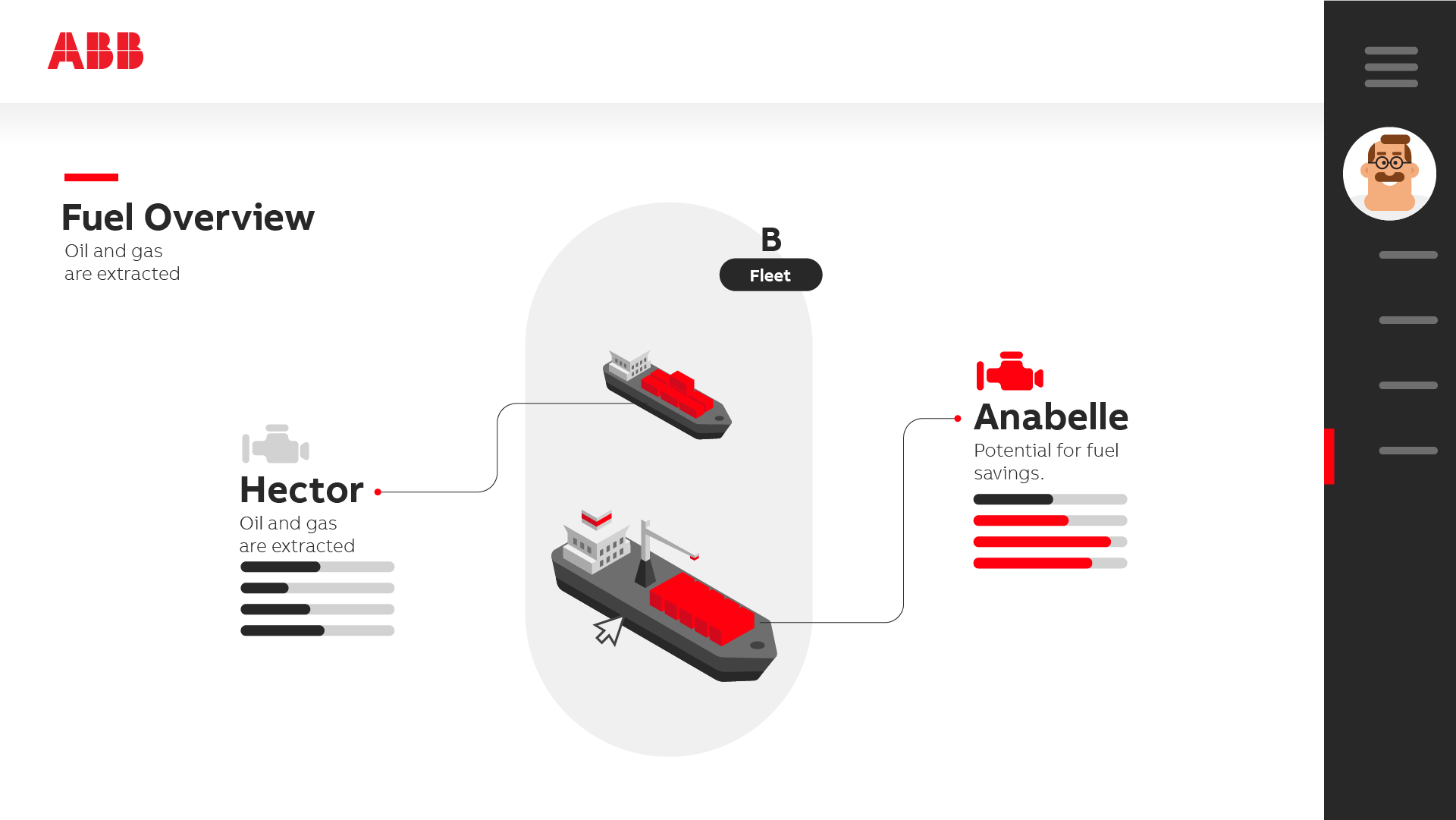 ABB

Fuel Overview
Oil and gas are extracted

B
Fleet

Hector
Oil and gas are extracted

Anabelle
Potential for fuel savings.